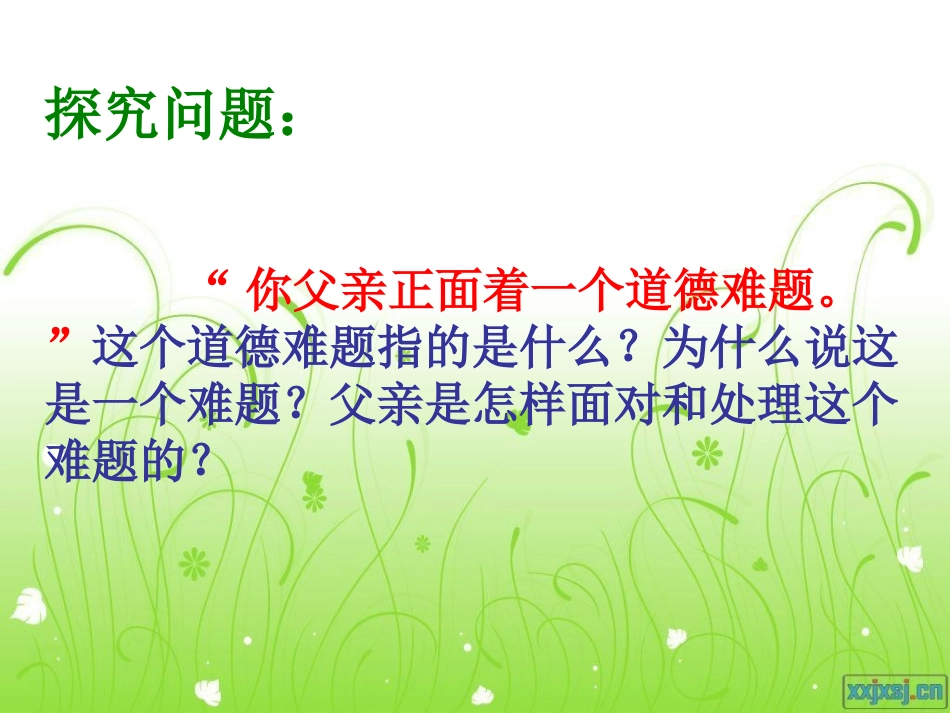 探究问题：

“你父亲正面着一个道德难题。”这个道德难题指的是什么？为什么说这是一个难题？父亲是怎样面对和处理这个难题的？

xxjxsj.cn